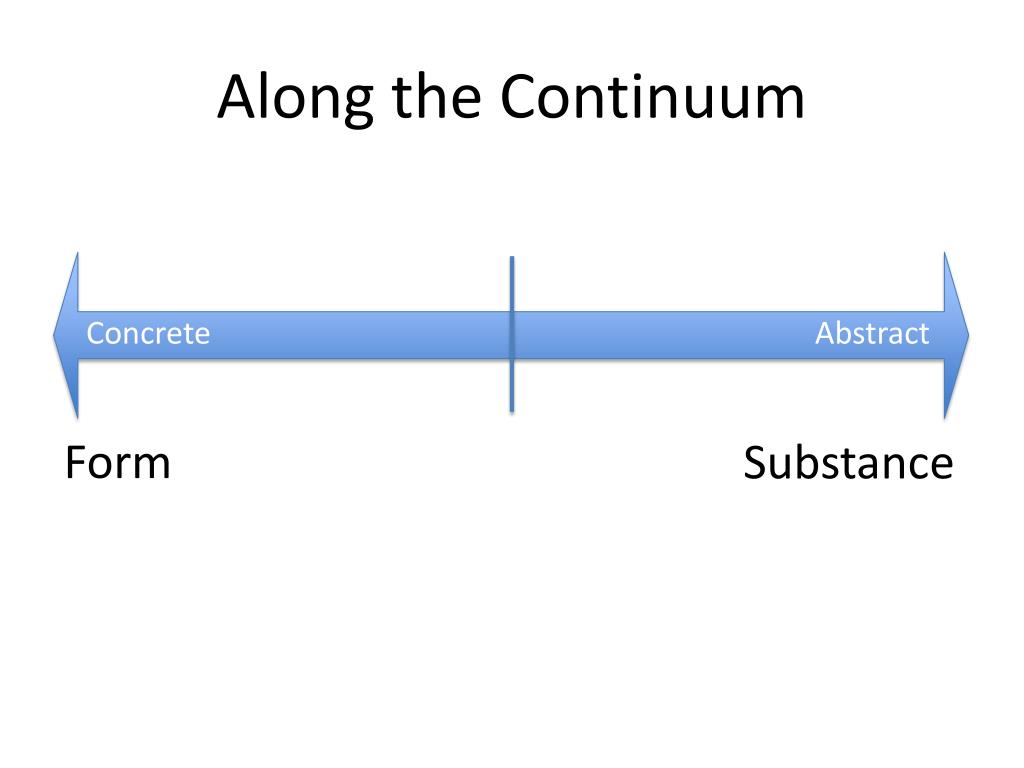 Along the Continuum

Concrete

Abstract

Form

Substance